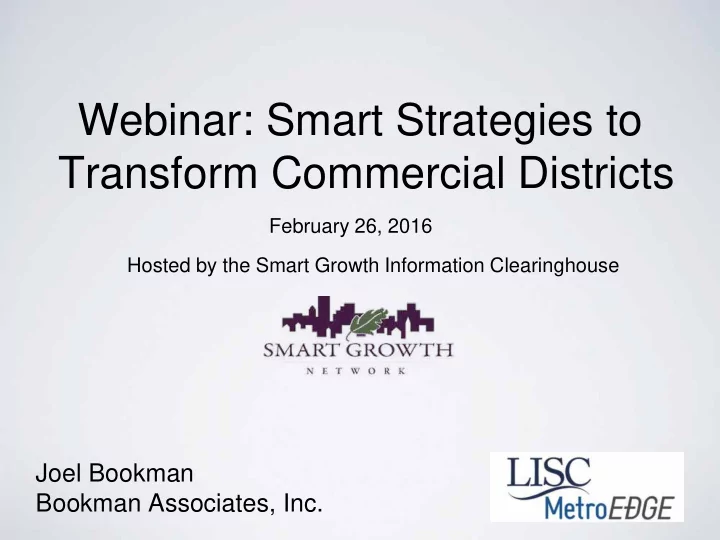 Webinar: Smart Strategies to Transform Commercial Districts

February 26, 2016

Hosted by the Smart Growth Information Clearinghouse

SMART GROWTH
NETWORK

Joel Bookman
Bookman Associates, Inc.

LISC
MetroEDGE